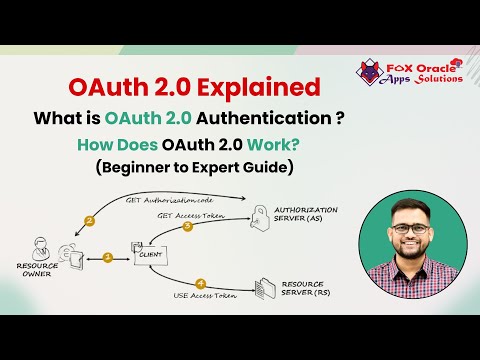 FOX Oracle Apps Solutions

OAuth 2.0 Explained

What is OAuth 2.0 Authentication ?

How Does OAuth 2.0 Work?

(Beginner to Expert Guide)

GET Authorization code

2

GET Access Token

3

AUTHORIZATION SERVER (AS)

RESOURCE OWNER

1

CLIENT

4

USE Access Token

RESOURCE SERVER (RS)